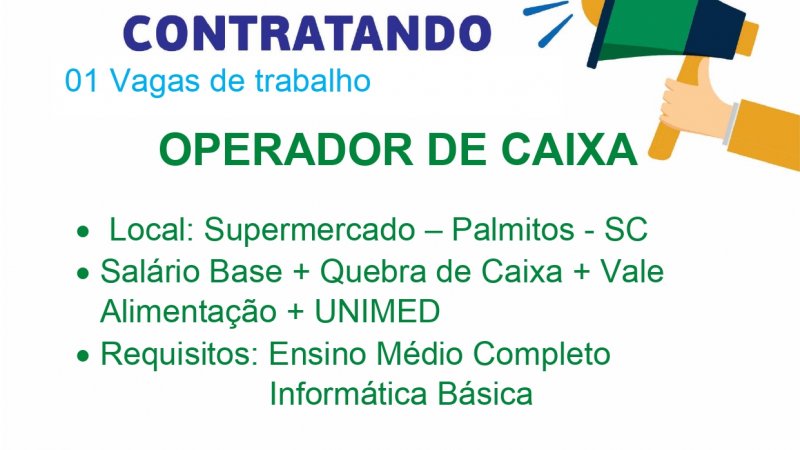 CONTRATANDO
01 Vagas de trabalho

OPERADOR DE CAIXA

• Local: Supermercado – Palmitos - SC
• Salário Base + Quebra de Caixa + Vale Alimentação + UNIMED
• Requisitos: Ensino Médio Completo
Informática Básica